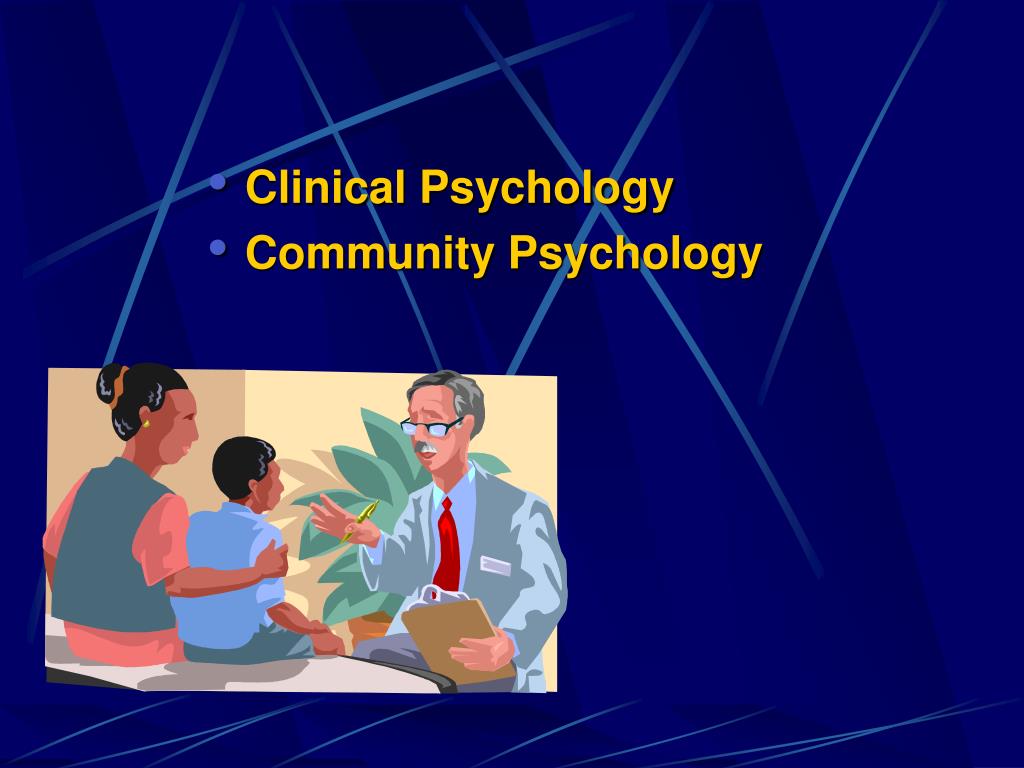 • Clinical Psychology
• Community Psychology